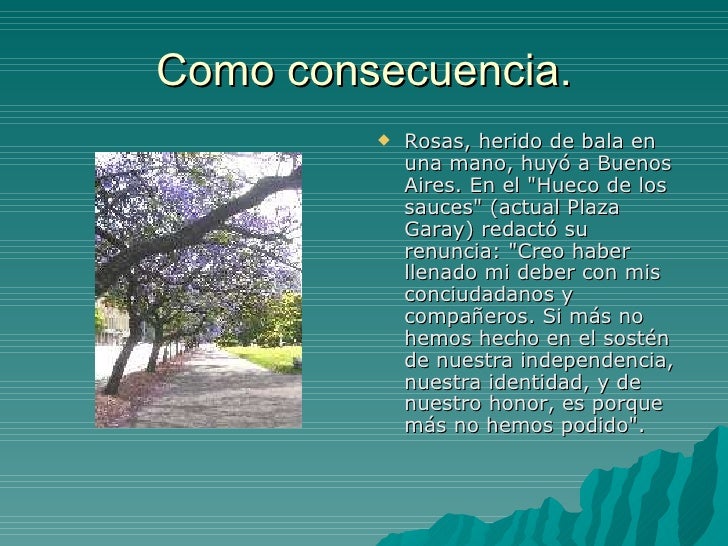 Como consecuencia.

◆ Rosas, herido de bala en una mano, huyó a Buenos Aires. En el "Hueco de los sauces" (actual Plaza Garay) redactó su renuncia: "Creo haber llenado mi deber con mis conciudadanos y compañeros. Si más no hemos hecho en el sostén de nuestra independencia, nuestra identidad, y de nuestro honor, es porque más no hemos podido".